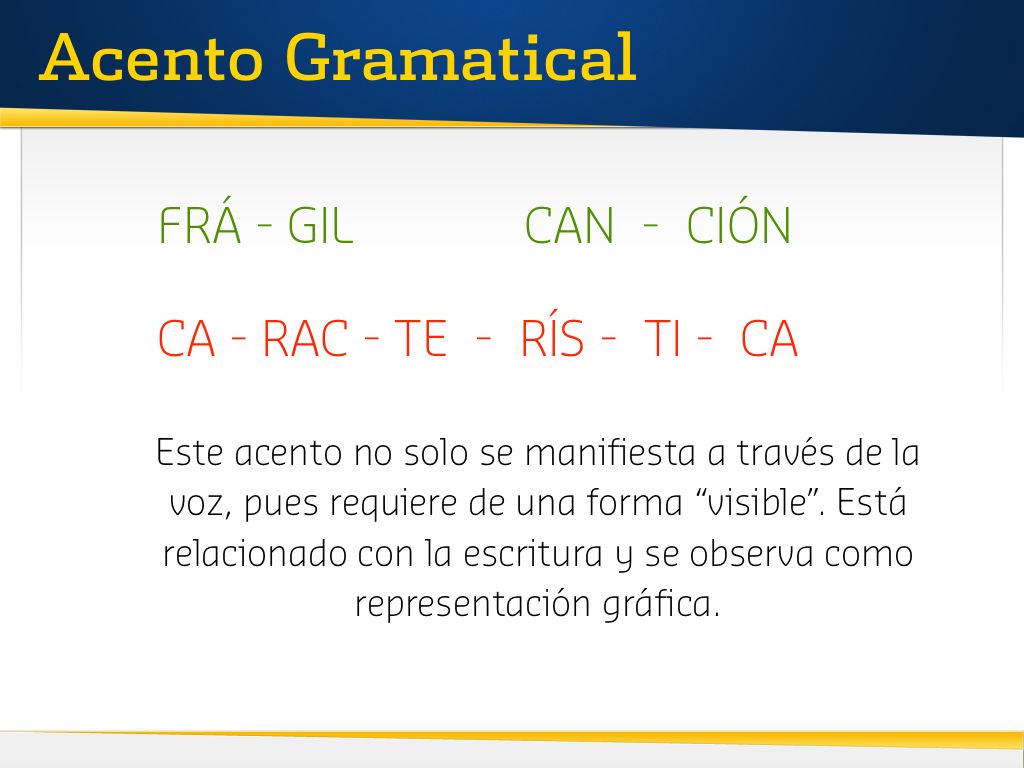 Acento Gramatical

FRÁ - GIL

CAN - CIÓN

CA - RAC - TE - RÍS - TI - CA

Este acento no solo se manifiesta a través de la voz, pues requiere de una forma “visible”. Está relacionado con la escritura y se observa como representación gráfica.